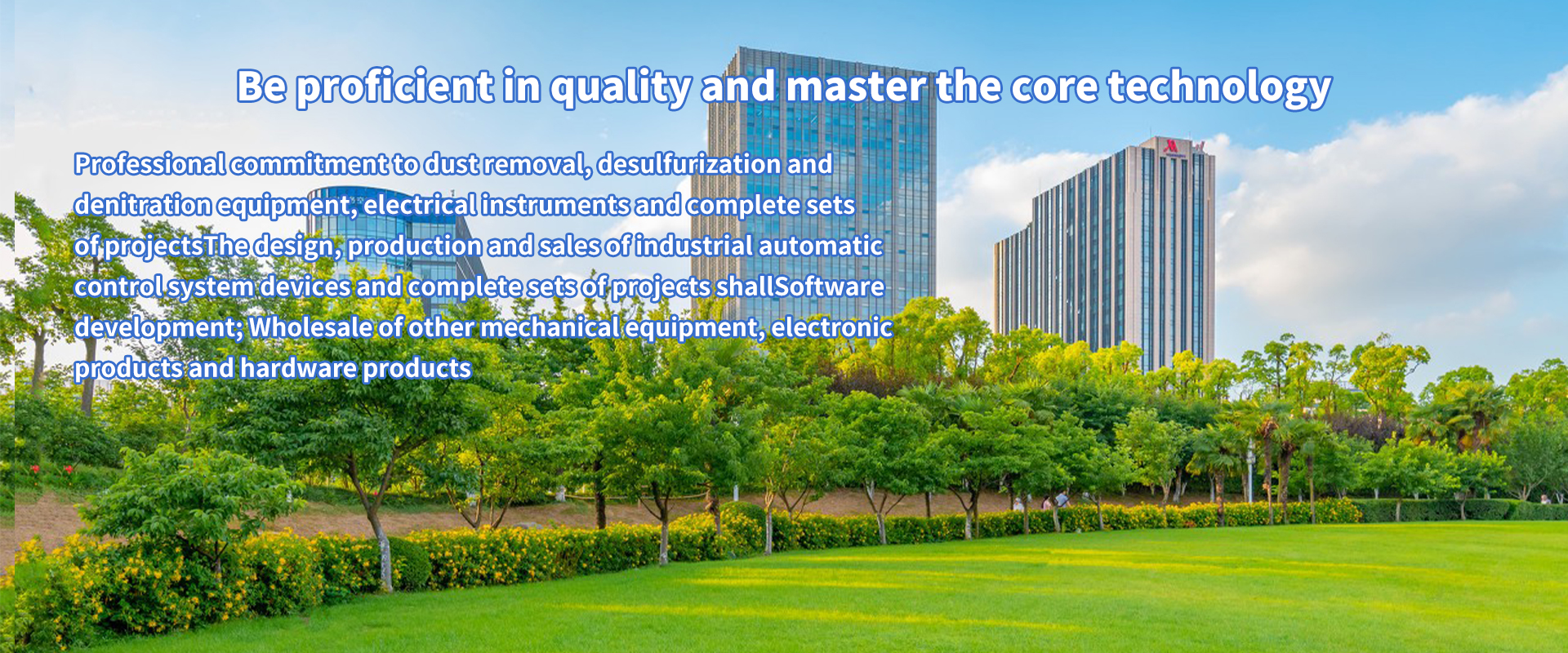 Be proficient in quality and master the core technology

Professional commitment to dust removal, desulfurization and denitration equipment, electrical instruments and complete sets of projectsThe design, production and sales of industrial automatic control system devices and complete sets of projects shallSoftware development; Wholesale of other mechanical equipment, electronic products and hardware products